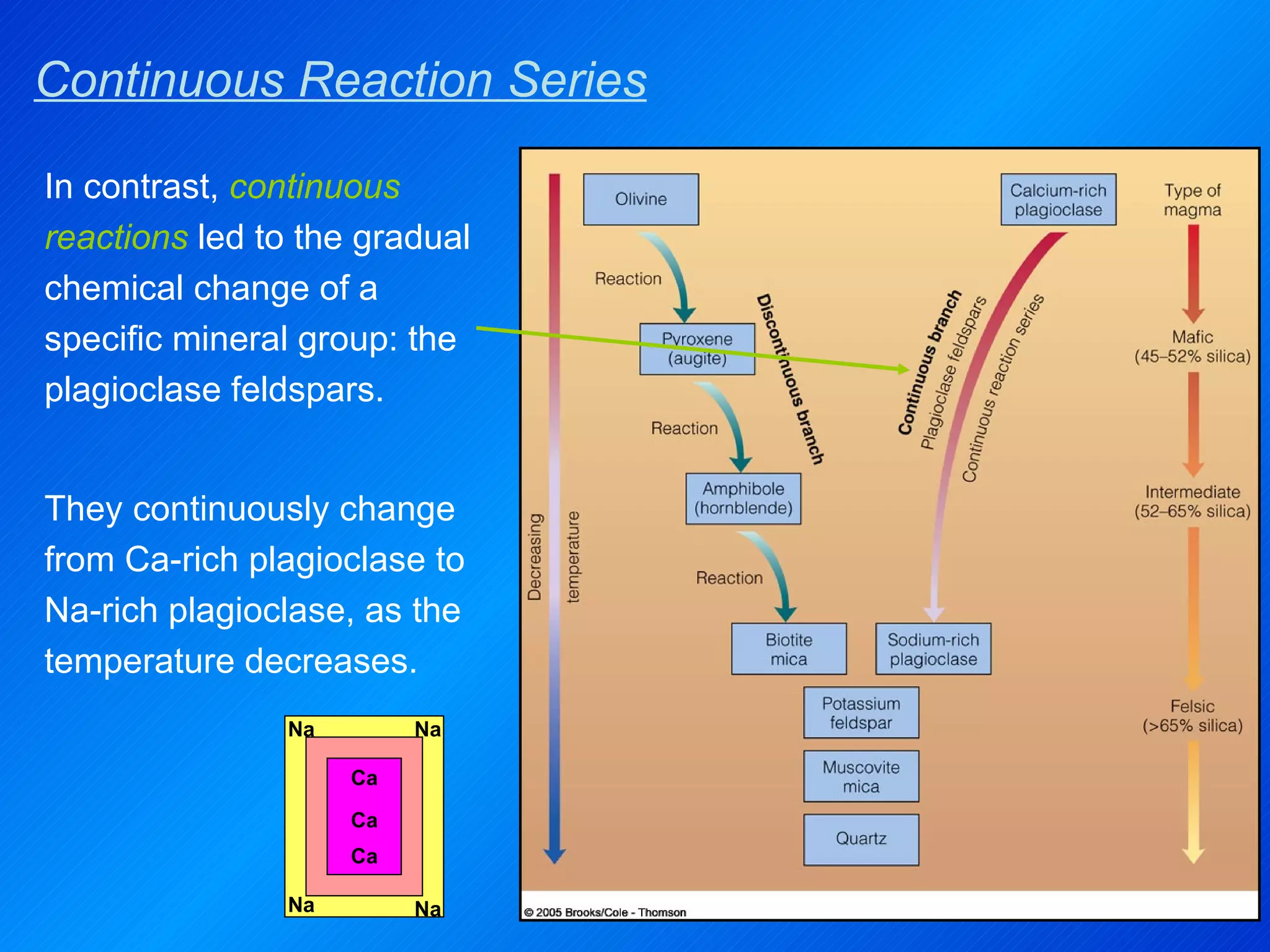 Continuous Reaction Series

In contrast, continuous reactions led to the gradual chemical change of a specific mineral group: the plagioclase feldspars.

They continuously change from Ca-rich plagioclase to Na-rich plagioclase, as the temperature decreases.

Na Na
Ca
Ca
Ca
Na Na

Decreasing temperature

Olivine

Reaction

Pyroxene (augite)

Reaction

Amphibole (hornblende)

Reaction

Biotite mica

Discontinuous branch

Calcium-rich plagioclase

Continuous branch
Plagioclase feldspars
Continuous reaction series

Sodium-rich plagioclase

Potassium feldspar

Muscovite mica

Quartz

Type of magma

Mafic (45–52% silica)

Intermediate (52–65% silica)

Felsic (>65% silica)

© 2005 Brooks/Cole - Thomson